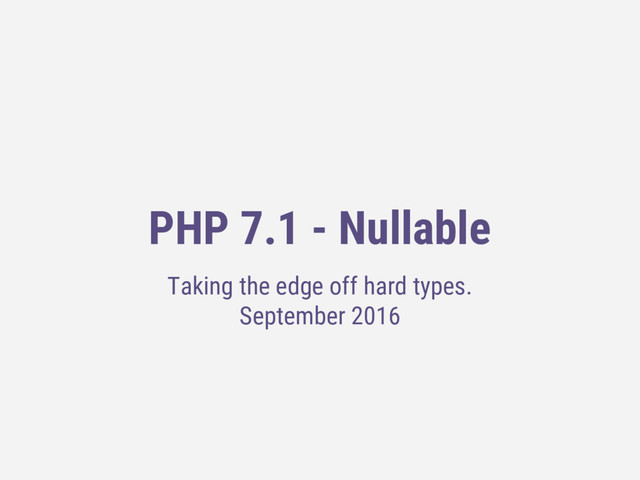 PHP 7.1 - Nullable

Taking the edge off hard types.
September 2016